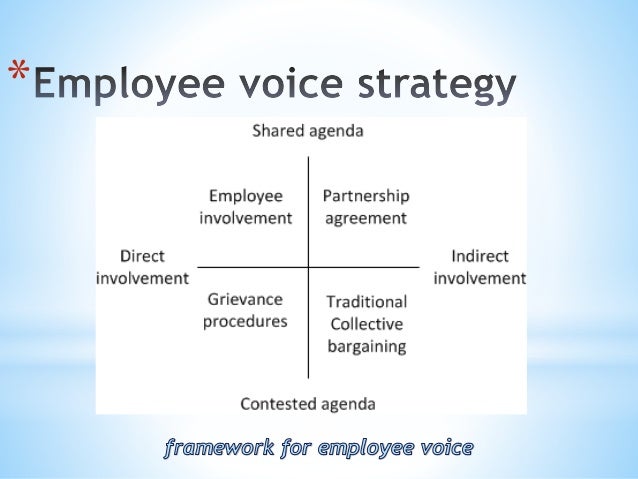 *Employee voice strategy

Shared agenda

Employee involvement

Partnership agreement

Direct involvement

Indirect involvement

Grievance procedures

Traditional Collective bargaining

Contested agenda

framework for employee voice